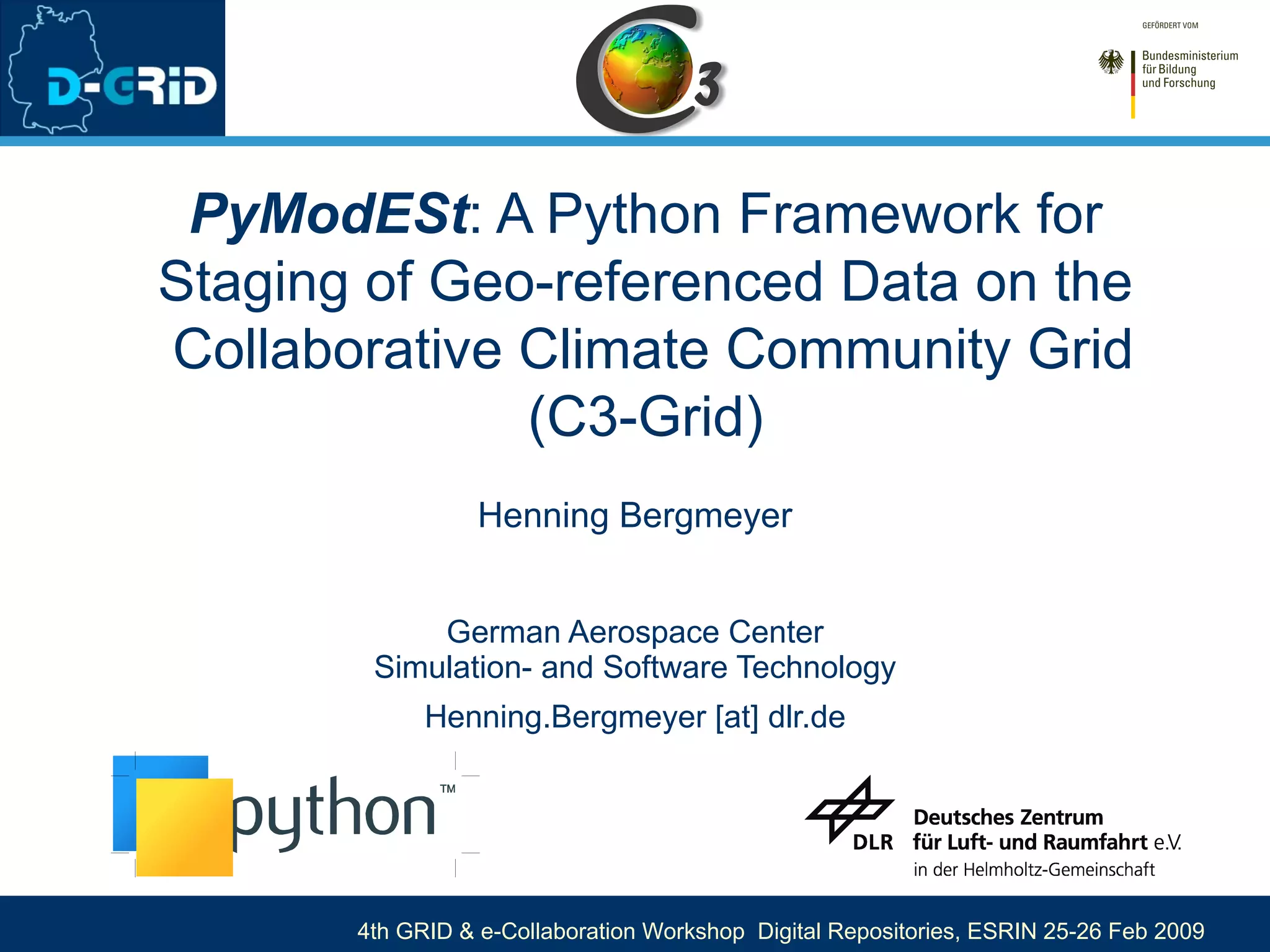 D-GRID

C3

GEFÖRDERT VOM

Bundesministerium
für Bildung
und Forschung

PyModESt: A Python Framework for Staging of Geo-referenced Data on the Collaborative Climate Community Grid (C3-Grid)

Henning Bergmeyer

German Aerospace Center
Simulation- and Software Technology

Henning.Bergmeyer [at] dlr.de

python™

DLR

Deutsches Zentrum
für Luft- und Raumfahrt e.V.
in der Helmholtz-Gemeinschaft

4th GRID & e-Collaboration Workshop Digital Repositories, ESRIN 25-26 Feb 2009